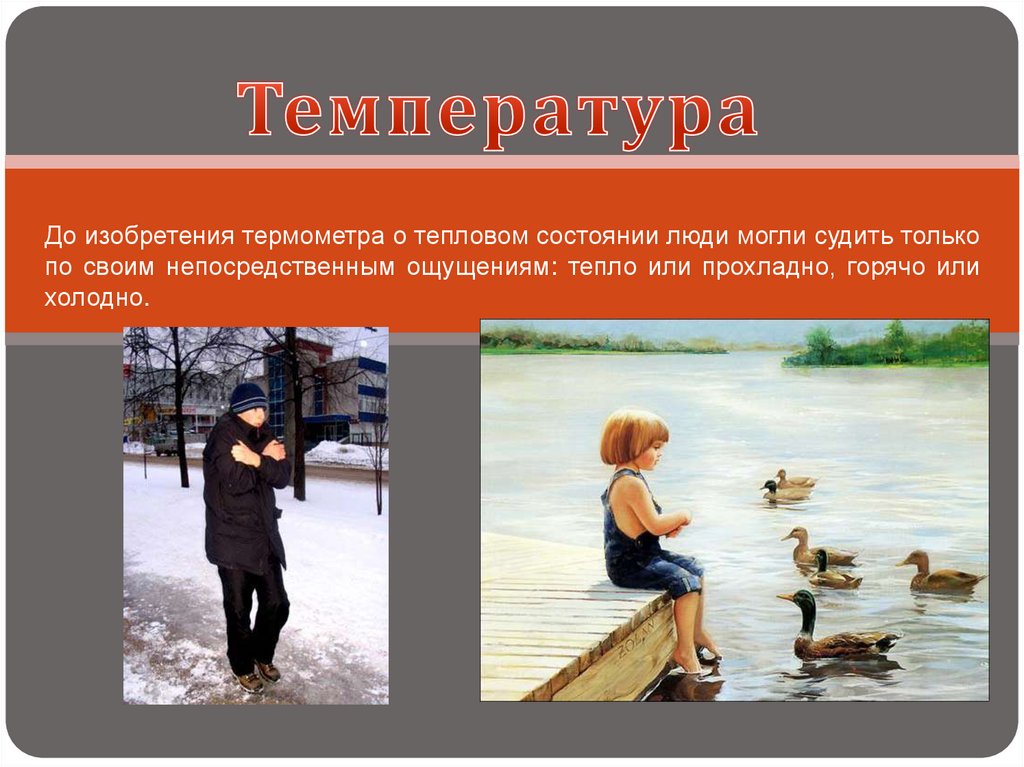 Температура

До изобретения термометра о тепловом состоянии люди могли судить только по своим непосредственным ощущениям: тепло или прохладно, горячо или холодно.

ZOLAN